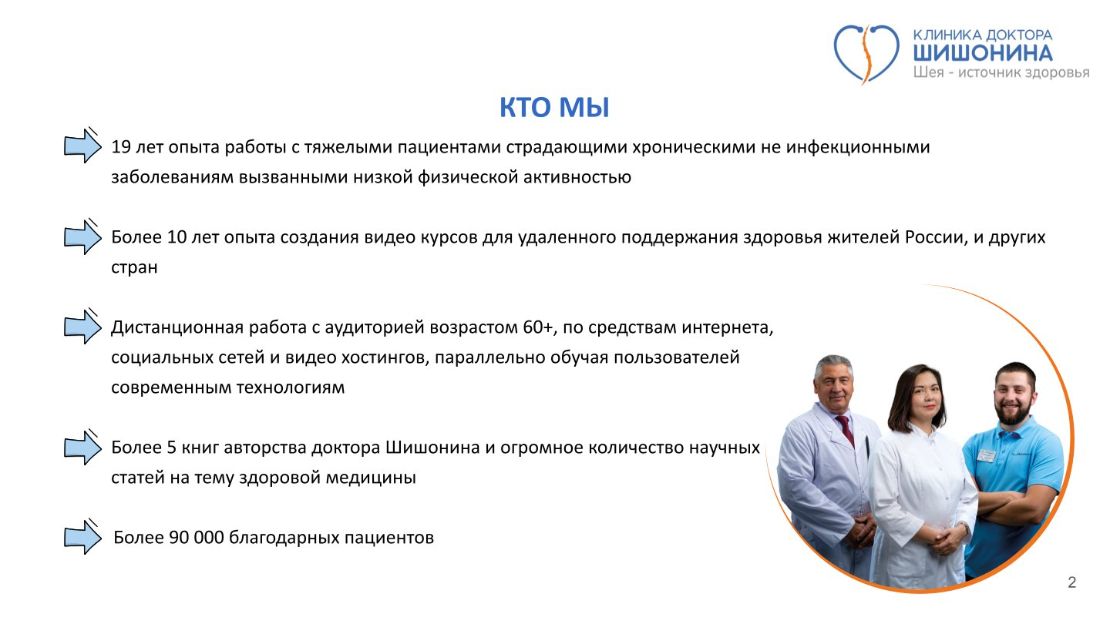 КЛИНИКА ДОКТОРА
ШИШОНИНА
Шея - источник здоровья

КТО МЫ

19 лет опыта работы с тяжелыми пациентами страдающими хроническими не инфекционными заболеваниям вызванными низкой физической активностью

Более 10 лет опыта создания видео курсов для удаленного поддержания здоровья жителей России, и других стран

Дистанционная работа с аудиторией возрастом 60+, по средствам интернета, социальных сетей и видео хостингов, параллельно обучая пользователей современным технологиям

Более 5 книг авторства доктора Шишонина и огромное количество научных статей на тему здоровой медицины

Более 90 000 благодарных пациентов

2